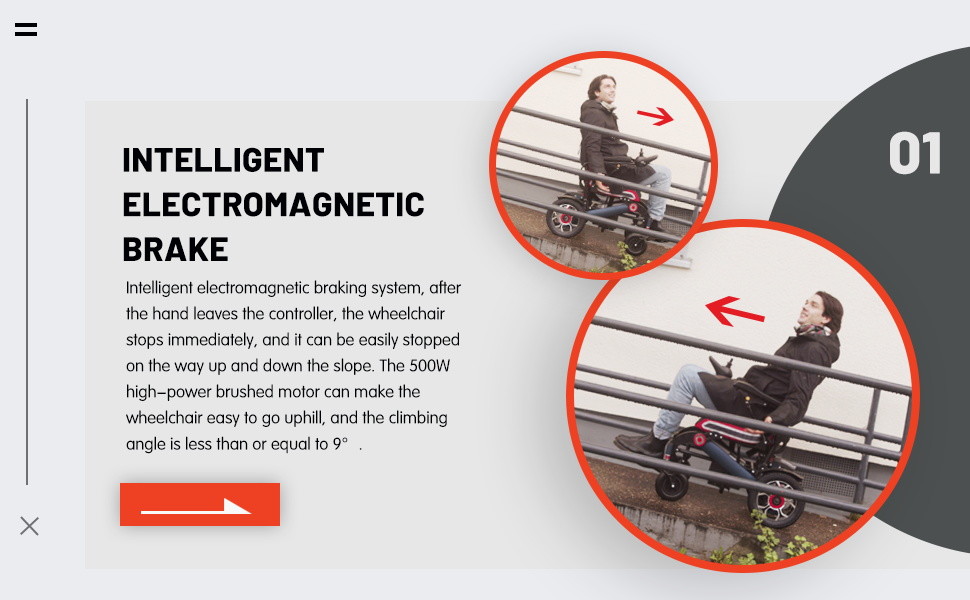 INTELLIGENT ELECTROMAGNETIC BRAKE

Intelligent electromagnetic braking system, after the hand leaves the controller, the wheelchair stops immediately, and it can be easily stopped on the way up and down the slope. The 500W high-power brushed motor can make the wheelchair easy to go uphill, and the climbing angle is less than or equal to 9° .

01